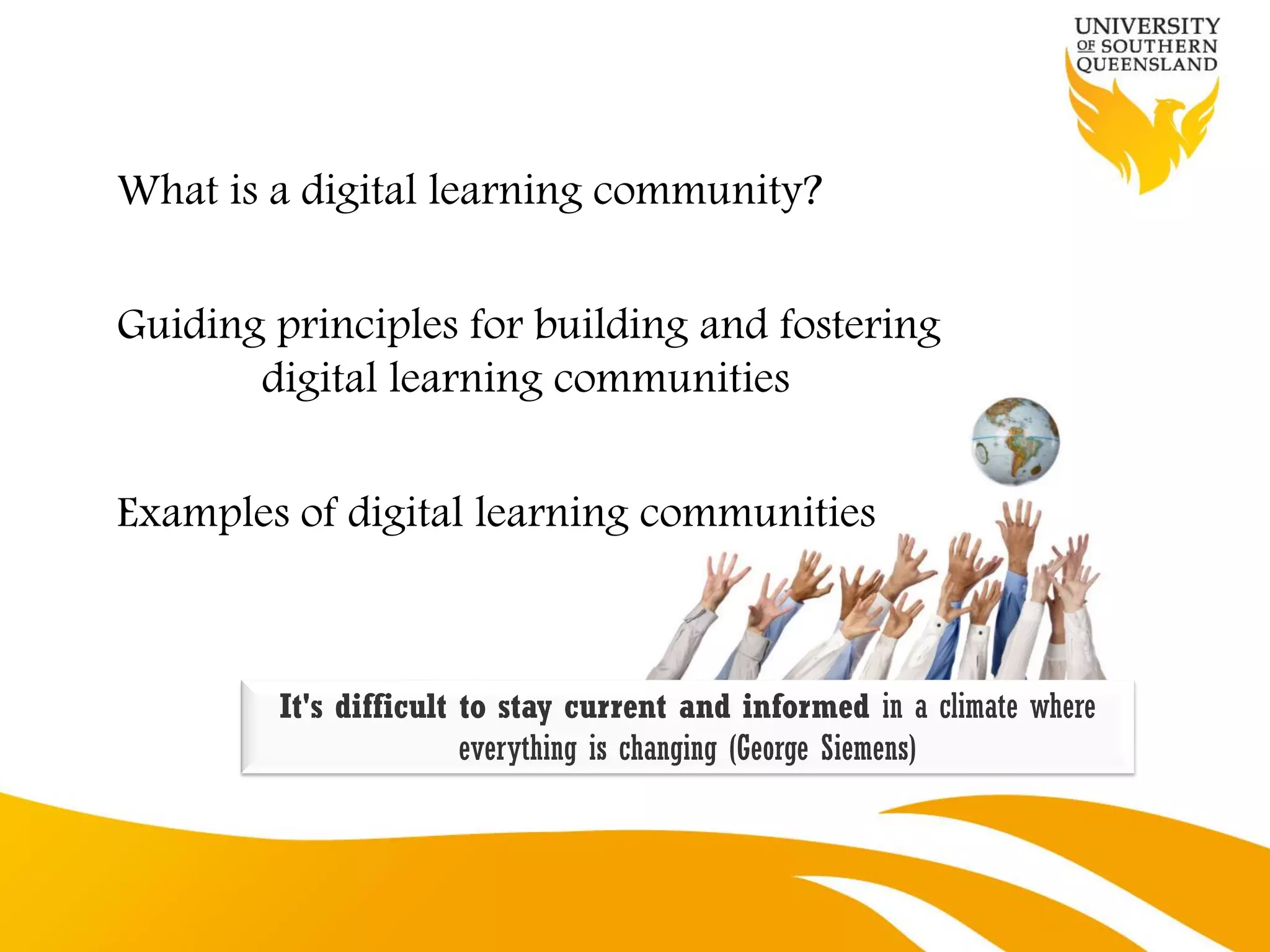 UNIVERSITY OF SOUTHERN QUEENSLAND

What is a digital learning community?

Guiding principles for building and fostering digital learning communities

Examples of digital learning communities

It's difficult to stay current and informed in a climate where everything is changing (George Siemens)